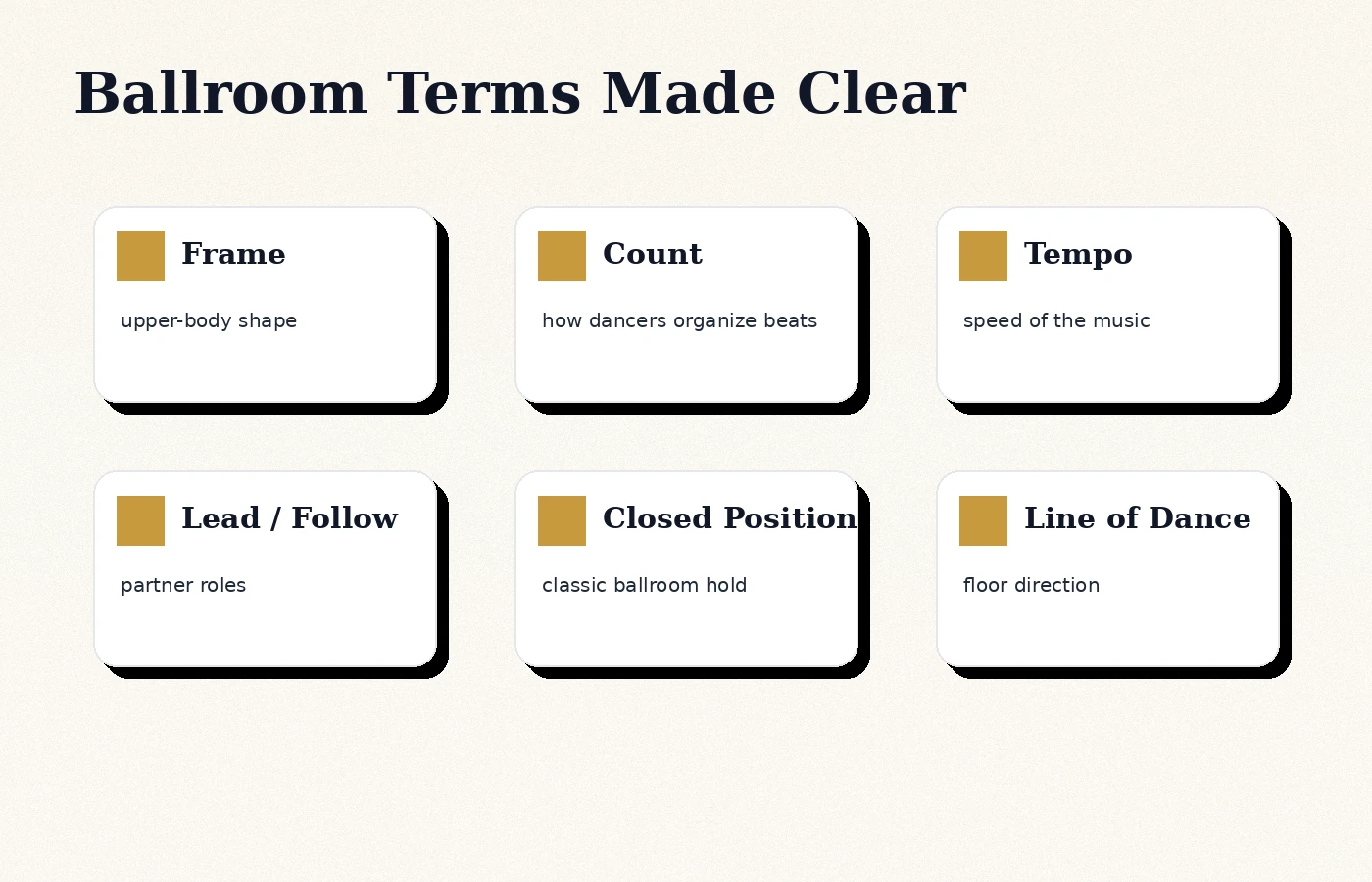 Ballroom Terms Made Clear

Frame

upper-body shape

Count

how dancers organize beats

Tempo

speed of the music

Lead / Follow

partner roles

Closed Position

classic ballroom hold

Line of Dance

floor direction